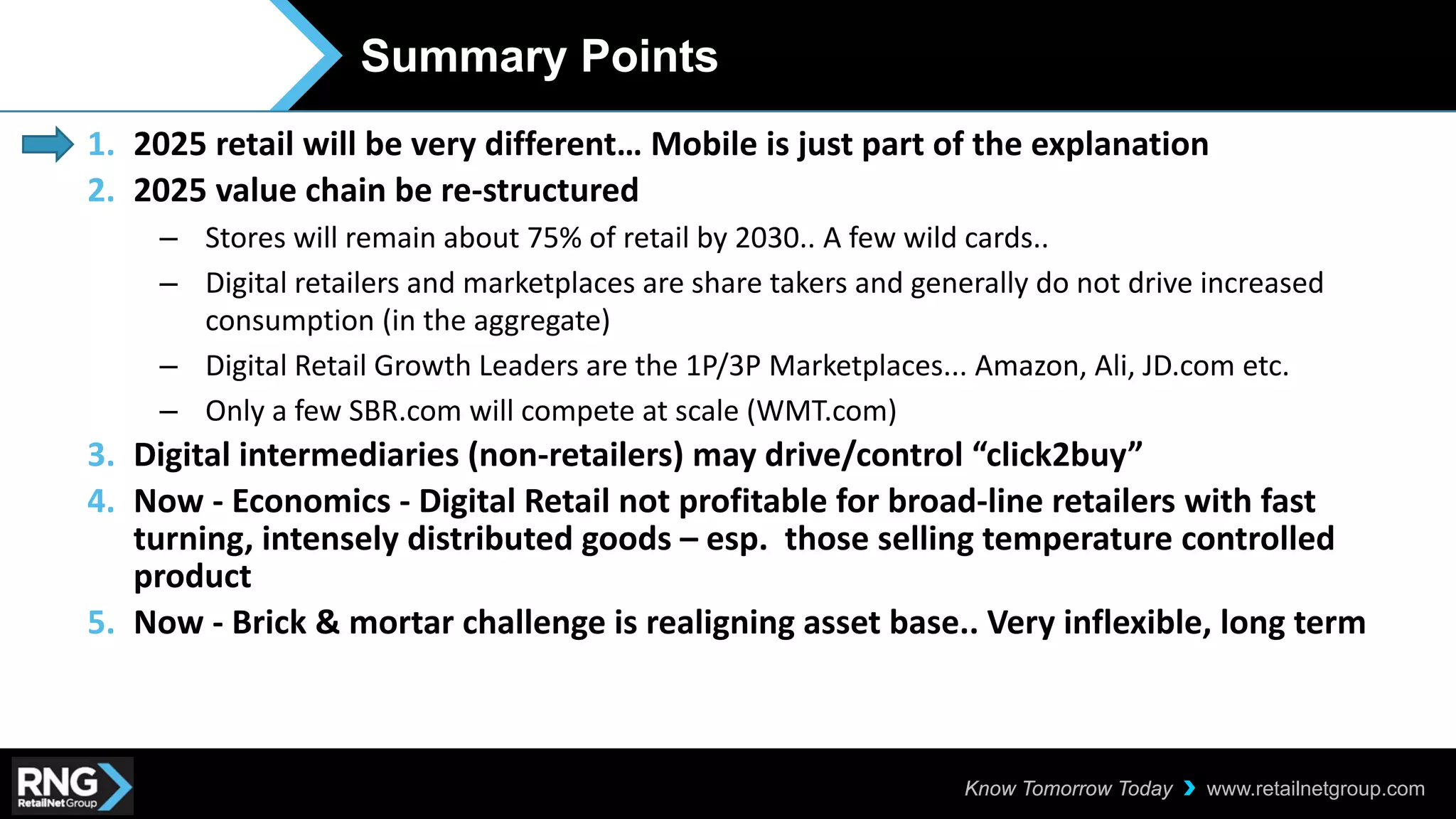 Summary Points

1. 2025 retail will be very different… Mobile is just part of the explanation
2. 2025 value chain be re-structured
– Stores will remain about 75% of retail by 2030.. A few wild cards..
– Digital retailers and marketplaces are share takers and generally do not drive increased consumption (in the aggregate)
– Digital Retail Growth Leaders are the 1P/3P Marketplaces... Amazon, Ali, JD.com etc.
– Only a few SBR.com will compete at scale (WMT.com)
3. Digital intermediaries (non-retailers) may drive/control “click2buy”
4. Now - Economics - Digital Retail not profitable for broad-line retailers with fast turning, intensely distributed goods – esp. those selling temperature controlled product
5. Now - Brick & mortar challenge is realigning asset base.. Very inflexible, long term

RNG RetailNet Group

Know Tomorrow Today www.retailnetgroup.com